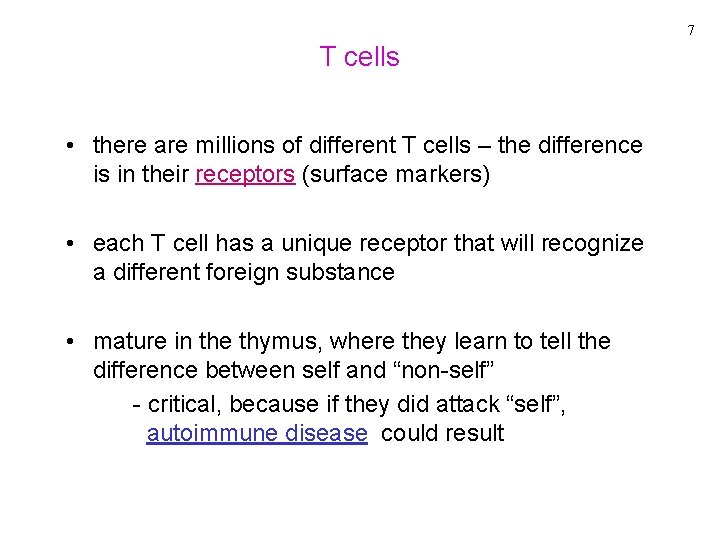 7

T cells

• there are millions of different T cells – the difference is in their receptors (surface markers)

• each T cell has a unique receptor that will recognize a different foreign substance

• mature in the thymus, where they learn to tell the difference between self and “non-self”

- critical, because if they did attack “self”, autoimmune disease could result